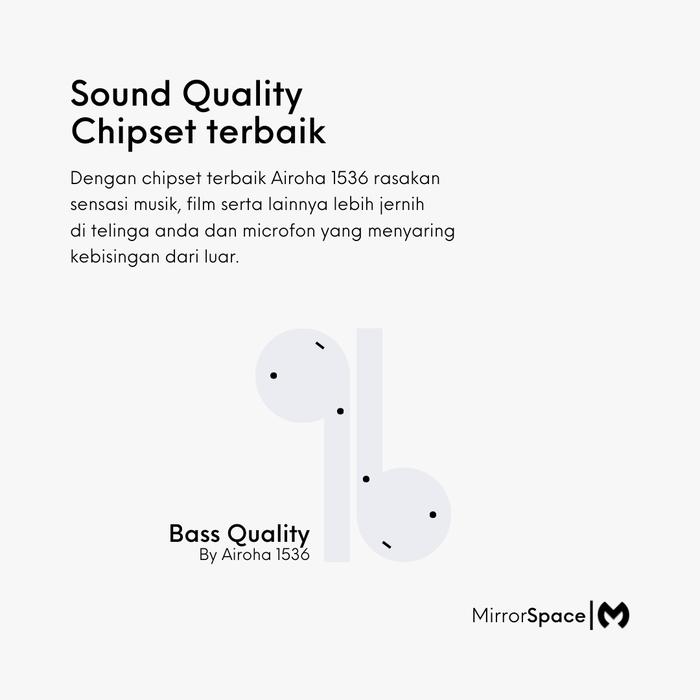 Sound Quality
Chipset terbaik

Dengan chipset terbaik Airoha 1536 rasakan sensasi musik, film serta lainnya lebih jernih di telinga anda dan microfon yang menyaring kebisingan dari luar.

Bass Quality
By Airoha 1536

MirrorSpace